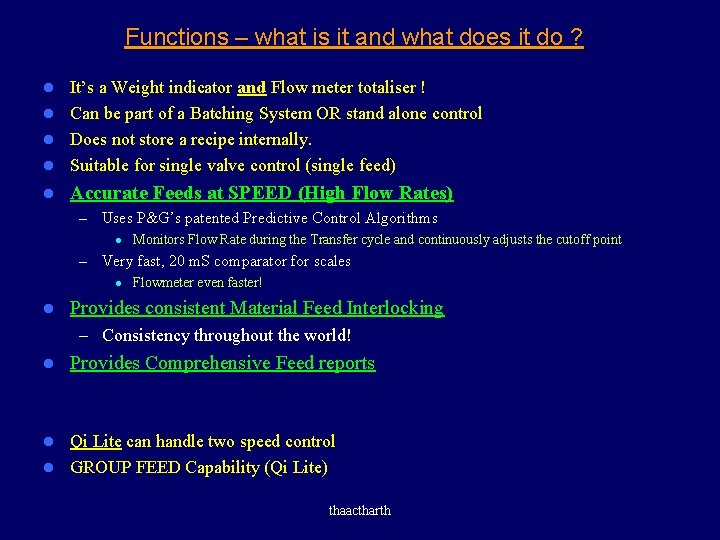 Functions – what is it and what does it do ?

- It's a Weight indicator and Flow meter totaliser !
- Can be part of a Batching System OR stand alone control
- Does not store a recipe internally.
- Suitable for single valve control (single feed)
- Accurate Feeds at SPEED (High Flow Rates)
  – Uses P&G's patented Predictive Control Algorithms
    - Monitors Flow Rate during the Transfer cycle and continuously adjusts the cutoff point
  – Very fast, 20 mS comparator for scales
    - Flowmeter even faster!
- Provides consistent Material Feed Interlocking
  – Consistency throughout the world!
- Provides Comprehensive Feed reports

- Qi Lite can handle two speed control
- GROUP FEED Capability (Qi Lite)

thaactharth